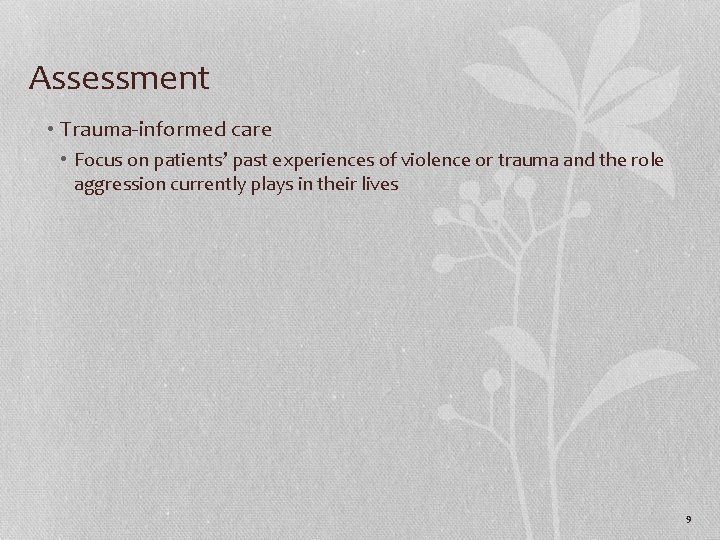 Assessment

• Trauma-informed care
  • Focus on patients’ past experiences of violence or trauma and the role aggression currently plays in their lives

9